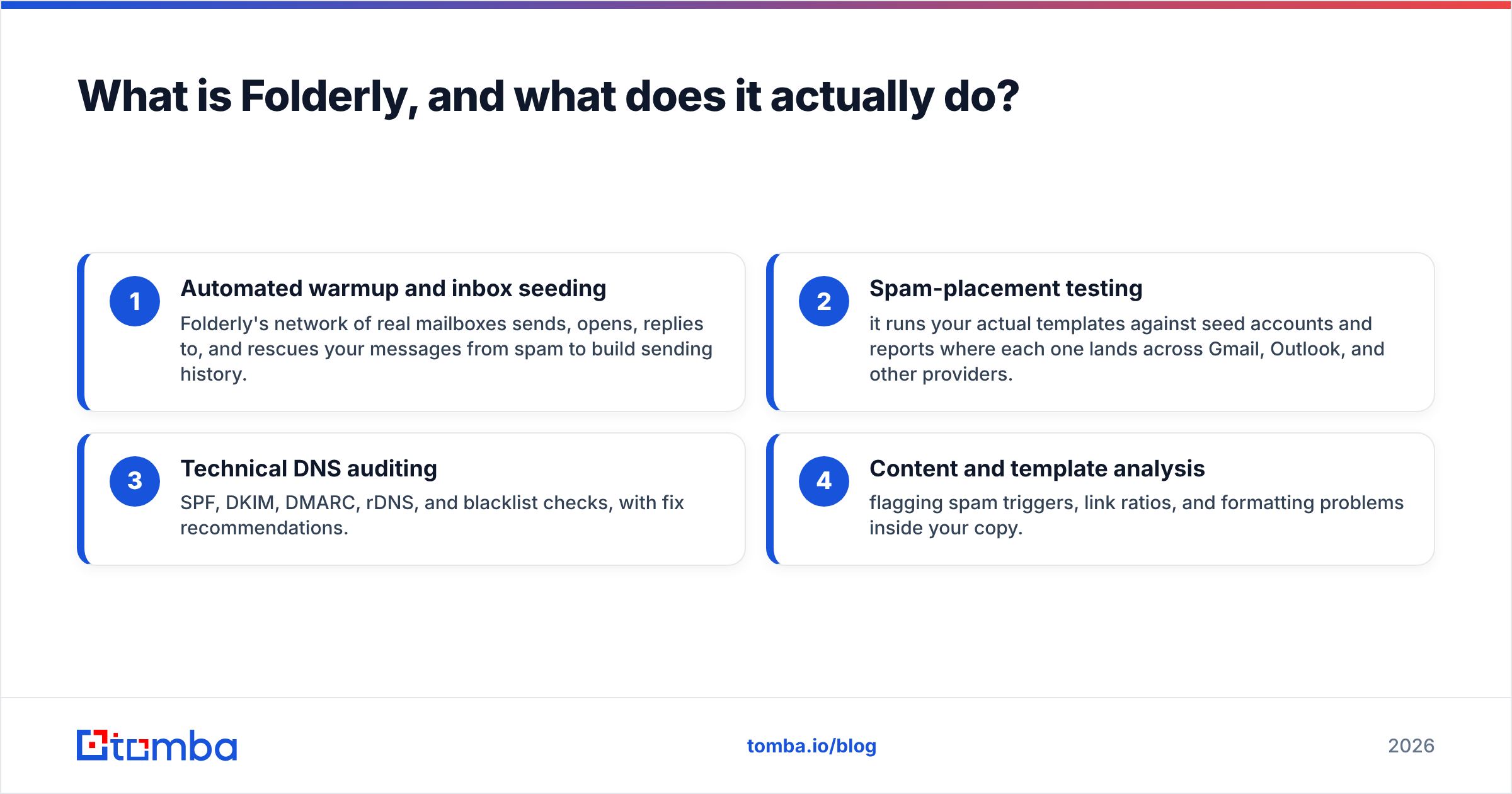 What is Folderly, and what does it actually do?

1 Automated warmup and inbox seeding
Folderly's network of real mailboxes sends, opens, replies to, and rescues your messages from spam to build sending history.

2 Spam-placement testing
it runs your actual templates against seed accounts and reports where each one lands across Gmail, Outlook, and other providers.

3 Technical DNS auditing
SPF, DKIM, DMARC, rDNS, and blacklist checks, with fix recommendations.

4 Content and template analysis
flagging spam triggers, link ratios, and formatting problems inside your copy.

tomba

tomba.io/blog

2026